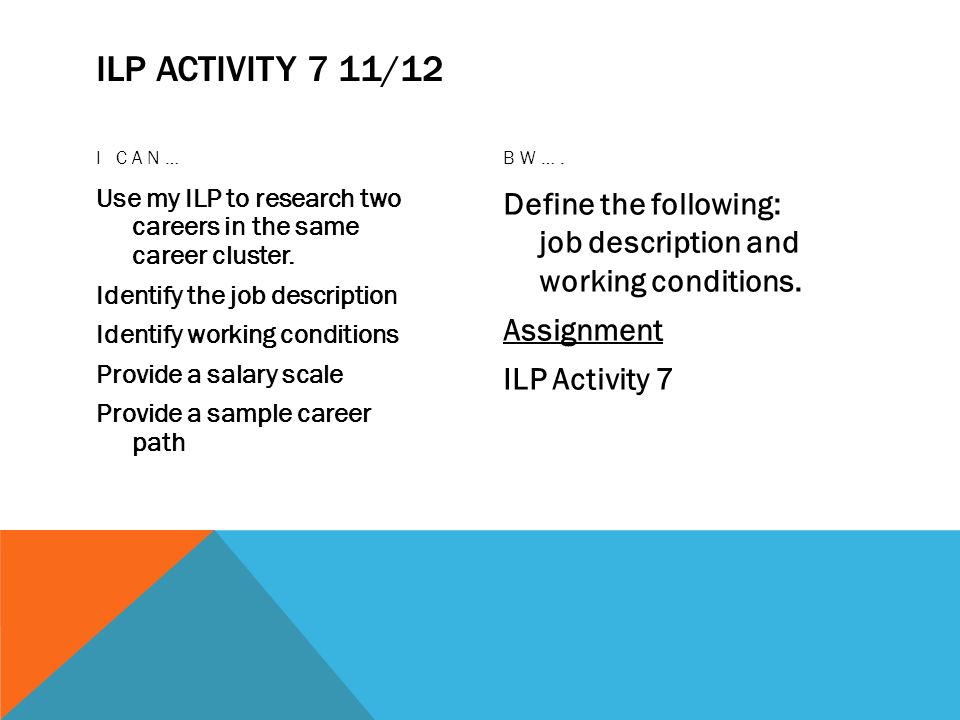 ILP ACTIVITY 7 11/12

I CAN…

Use my ILP to research two careers in the same career cluster.

Identify the job description

Identify working conditions

Provide a salary scale

Provide a sample career path

BW….

Define the following: job description and working conditions.

Assignment

ILP Activity 7